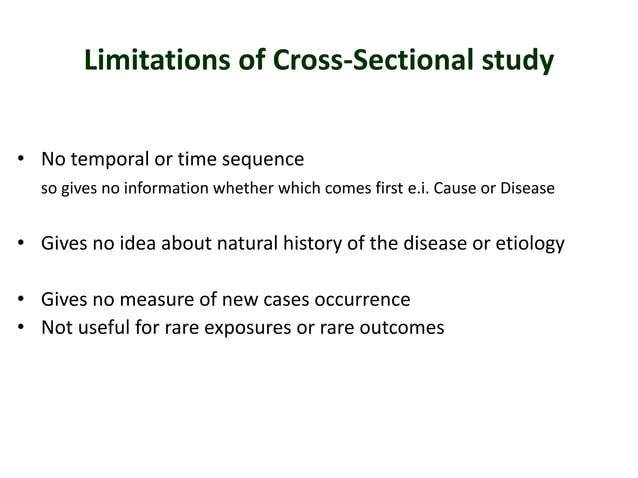 Limitations of Cross-Sectional study

• No temporal or time sequence
so gives no information whether which comes first e.i. Cause or Disease

• Gives no idea about natural history of the disease or etiology

• Gives no measure of new cases occurrence
• Not useful for rare exposures or rare outcomes